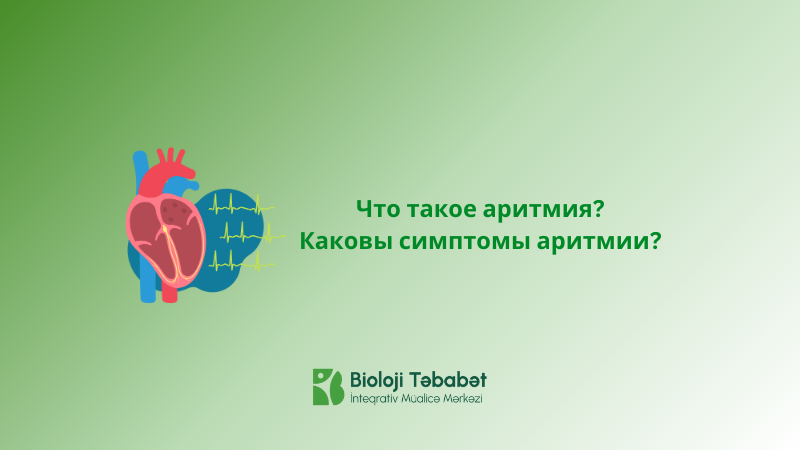 Что такое аритмия?
Каковы симптомы аритмии?

Bioloji Təbabət
İnteqrativ Müalicə Mərkəzi